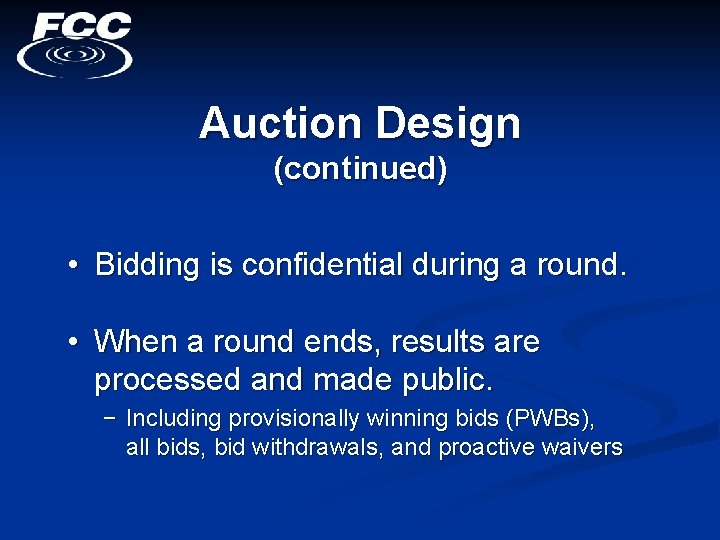 FCC

Auction Design
(continued)

• Bidding is confidential during a round.

• When a round ends, results are processed and made public.
– Including provisionally winning bids (PWBs), all bids, bid withdrawals, and proactive waivers